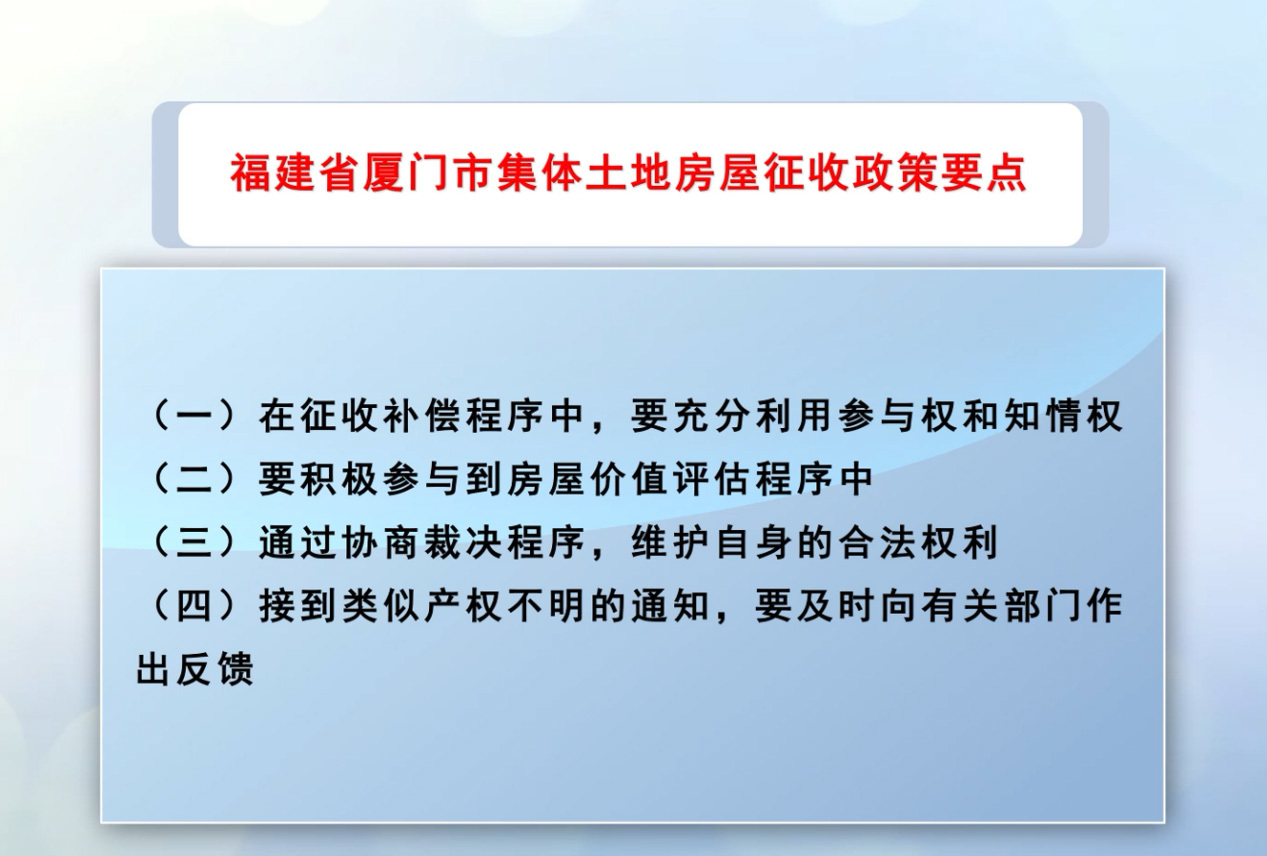 福建省厦门市集体土地房屋征收政策要点

（一）在征收补偿程序中，要充分利用参与权和知情权
（二）要积极参与到房屋价值评估程序中
（三）通过协商裁决程序，维护自身的合法权利
（四）接到类似产权不明的通知，要及时向有关部门作出反馈